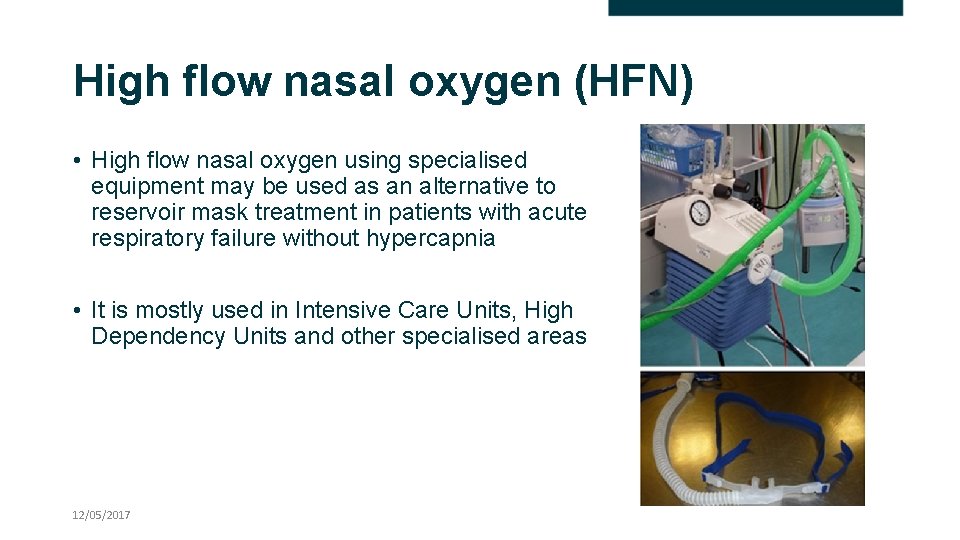 High flow nasal oxygen (HFN)

• High flow nasal oxygen using specialised equipment may be used as an alternative to reservoir mask treatment in patients with acute respiratory failure without hypercapnia

• It is mostly used in Intensive Care Units, High Dependency Units and other specialised areas

12/05/2017